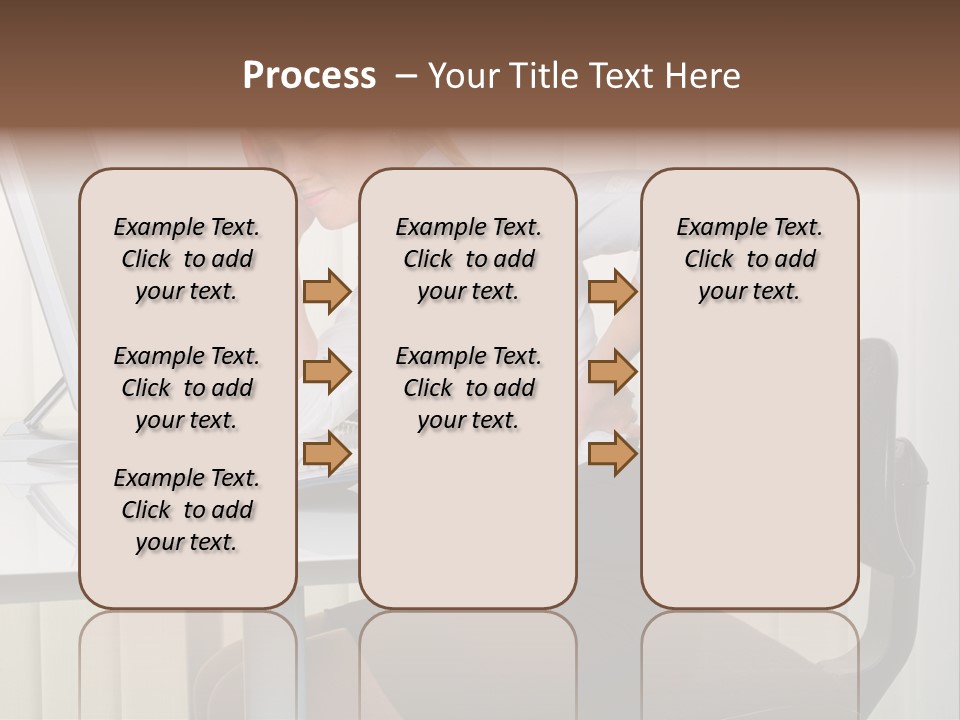 Process – Your Title Text Here

Example Text. Click to add your text.

Example Text. Click to add your text.

Example Text. Click to add your text.

Example Text. Click to add your text.

Example Text. Click to add your text.

Example Text. Click to add your text.